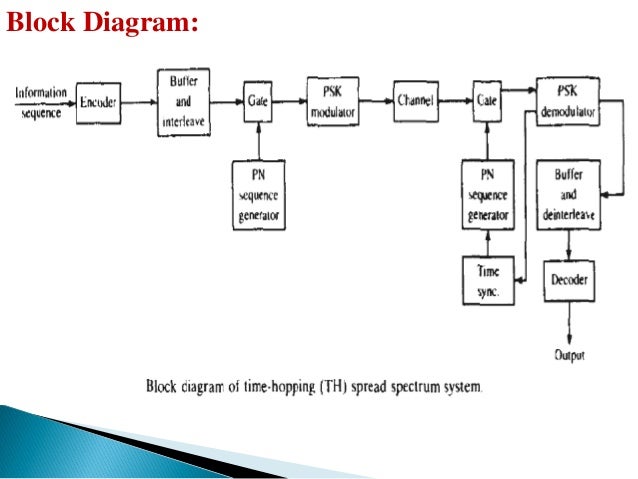 Block Diagram:

Information sequence

Encoder

Buffer and interleave

Gate

PSK modulator

Channel

Gate

PSK demodulator

PN sequence generator

PN sequence generator

Buffer and deinterleave

Time sync.

Decoder

Output

Block diagram of time-hopping (TH) spread spectrum system.